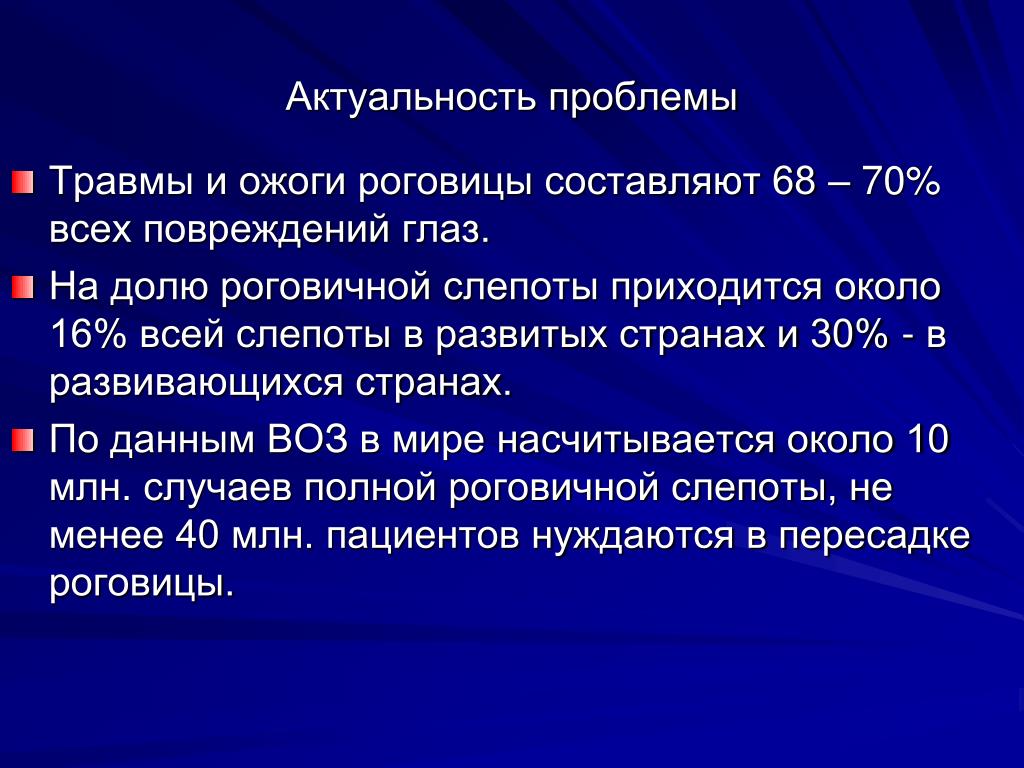 Актуальность проблемы

Травмы и ожоги роговицы составляют 68 – 70% всех повреждений глаз.

На долю роговичной слепоты приходится около 16% всей слепоты в развитых странах и 30% - в развивающихся странах.

По данным ВОЗ в мире насчитывается около 10 млн. случаев полной роговичной слепоты, не менее 40 млн. пациентов нуждаются в пересадке роговицы.